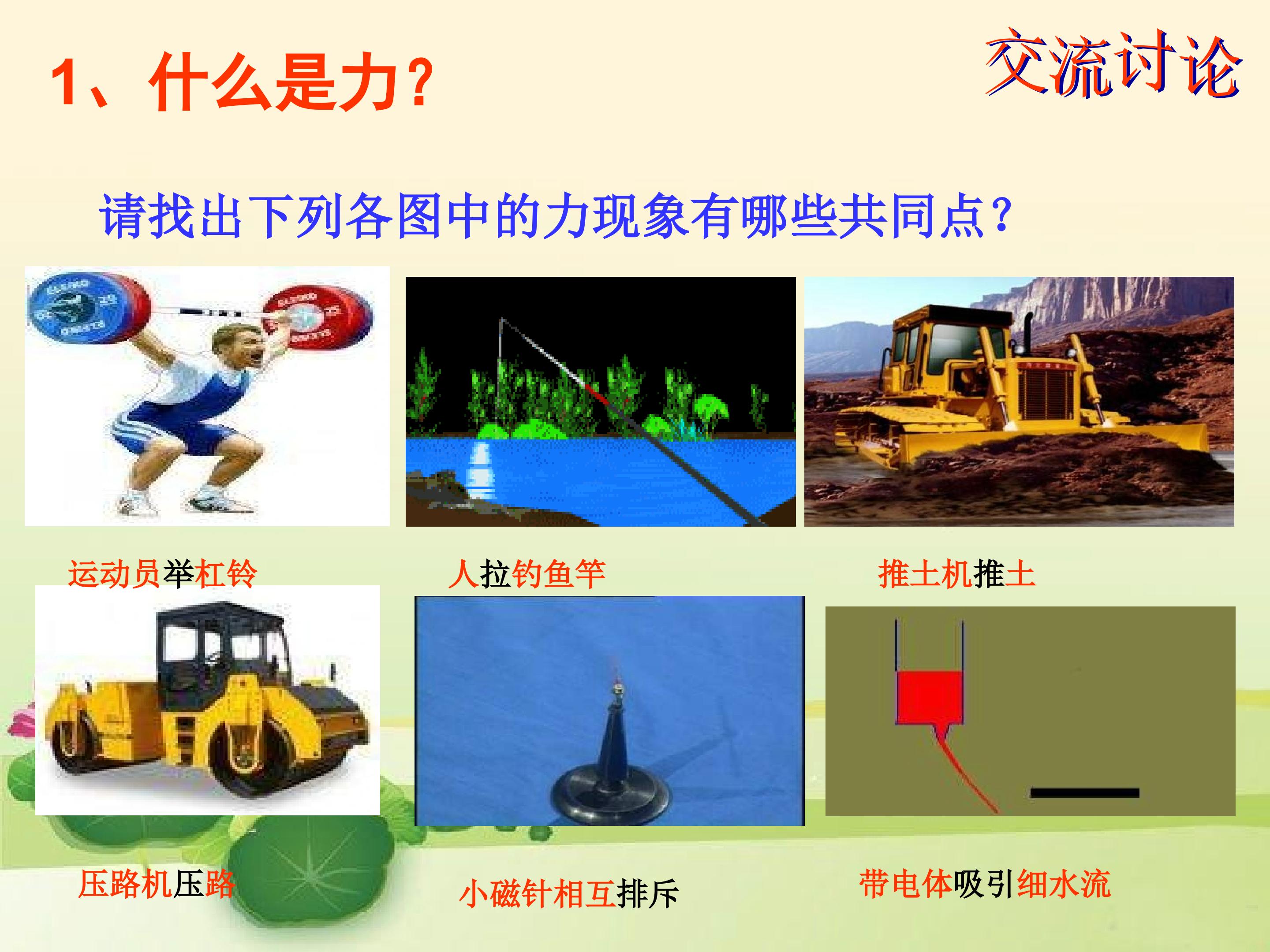 1、什么是力？

交流讨论

请找出下列各图中的力现象有哪些共同点？

运动员举杠铃

人拉钓鱼竿

推土机推土

压路机压路

小磁针相互排斥

带电体吸引细水流